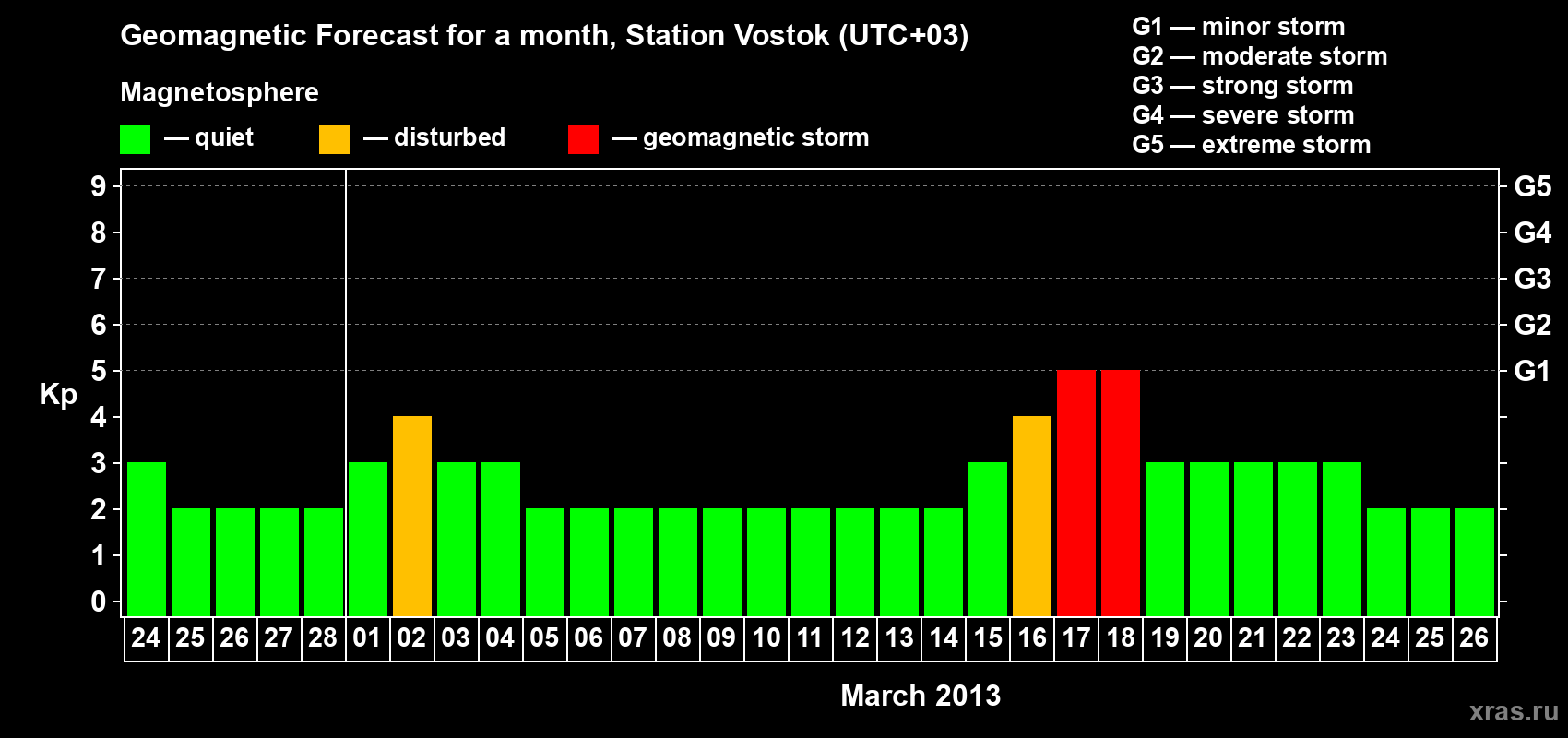 Geomagnetic Forecast for a month, Station Vostok (UTC+03)

G1 — minor storm
G2 — moderate storm
G3 — strong storm
G4 — severe storm
G5 — extreme storm

Magnetosphere

— quiet — disturbed — geomagnetic storm

Kp

9 8 7 6 5 4 3 2 1 0

G5 G4 G3 G2 G1

24 25 26 27 28 01 02 03 04 05 06 07 08 09 10 11 12 13 14 15 16 17 18 19 20 21 22 23 24 25 26

March 2013

xras.ru